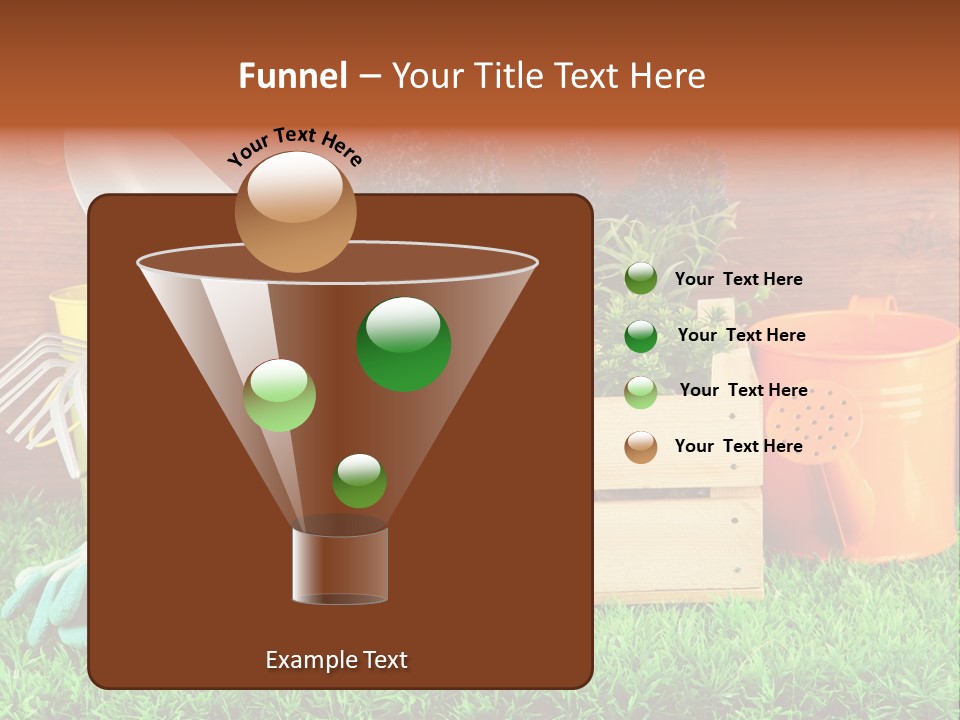 Funnel – Your Title Text Here

Your Text Here

Your Text Here

Your Text Here

Your Text Here

Your Text Here

Example Text